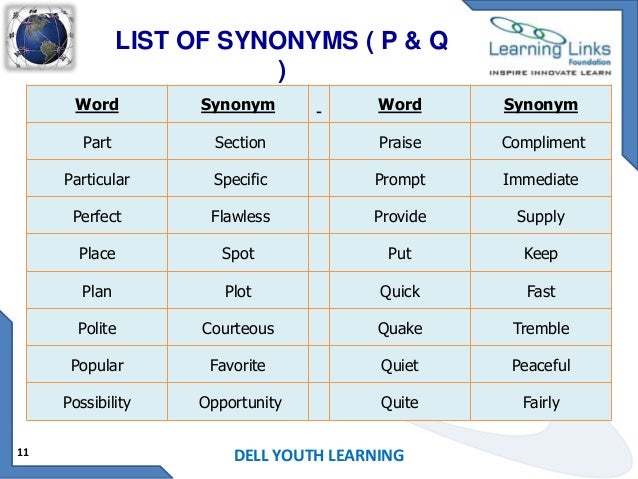 LIST OF SYNONYMS ( P & Q )

Learning Links Foundation
INSPIRE INNOVATE LEARN

| Word | Synonym | - | Word | Synonym |
|---|---|---|---|---|
| Part | Section | | Praise | Compliment |
| Particular | Specific | | Prompt | Immediate |
| Perfect | Flawless | | Provide | Supply |
| Place | Spot | | Put | Keep |
| Plan | Plot | | Quick | Fast |
| Polite | Courteous | | Quake | Tremble |
| Popular | Favorite | | Quiet | Peaceful |
| Possibility | Opportunity | | Quite | Fairly |

11

DELL YOUTH LEARNING